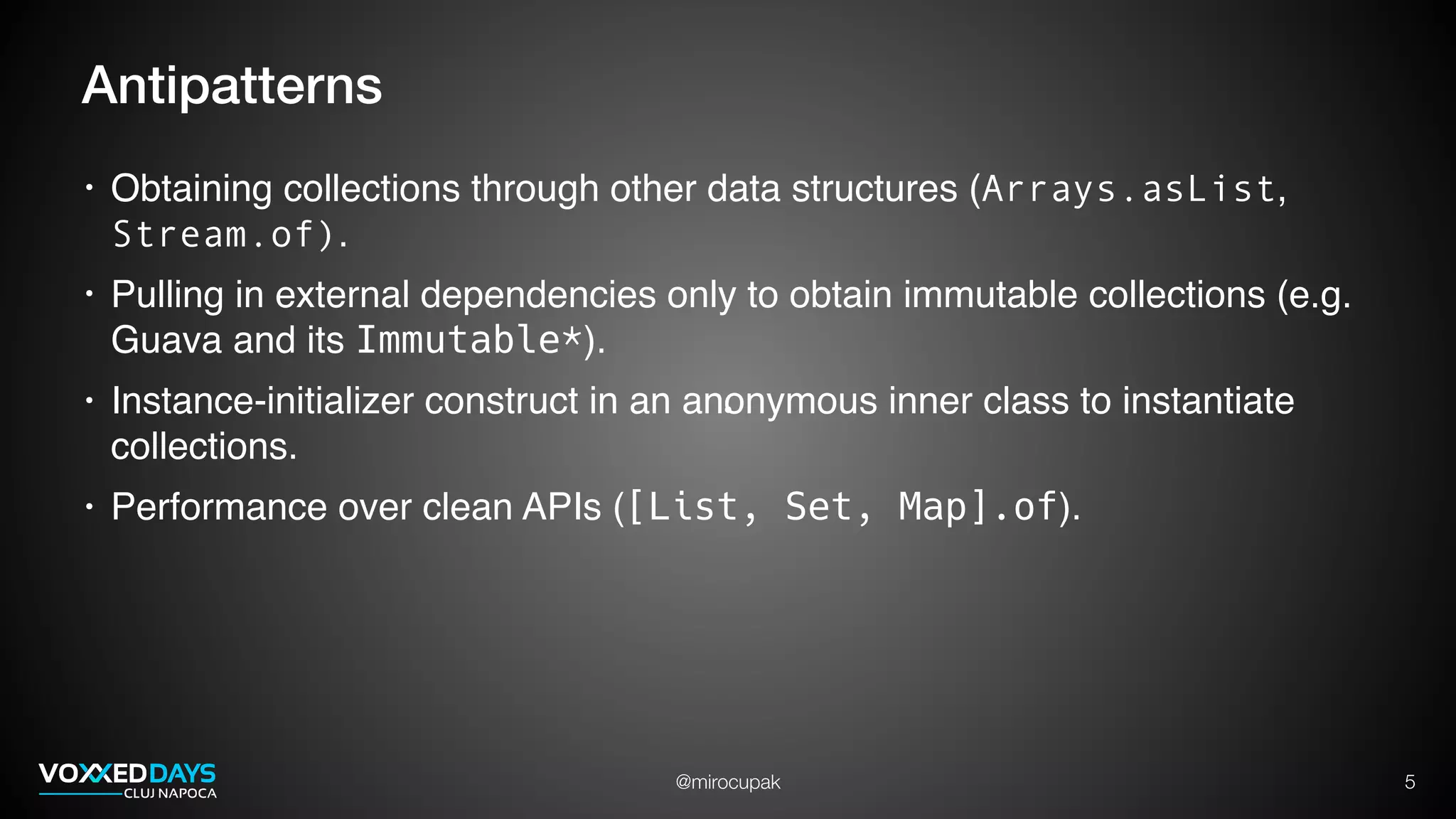 Antipatterns

• Obtaining collections through other data structures (Arrays.asList, Stream.of).

• Pulling in external dependencies only to obtain immutable collections (e.g. Guava and its Immutable*).

• Instance-initializer construct in an anonymous inner class to instantiate collections.

• Performance over clean APIs ([List, Set, Map].of).

VOXXED DAYS CLUJ NAPOCA

@mirocupak

5